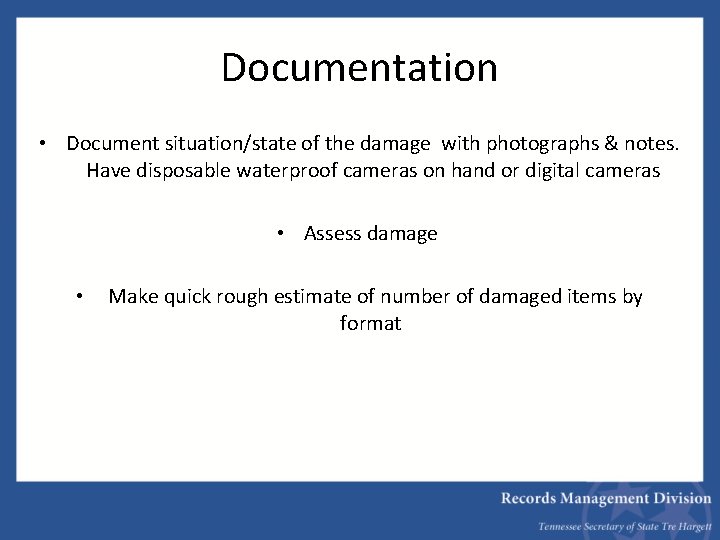 Documentation

• Document situation/state of the damage with photographs & notes. Have disposable waterproof cameras on hand or digital cameras

• Assess damage

• Make quick rough estimate of number of damaged items by format

Records Management Division

Tennessee Secretary of State Tre Hargett